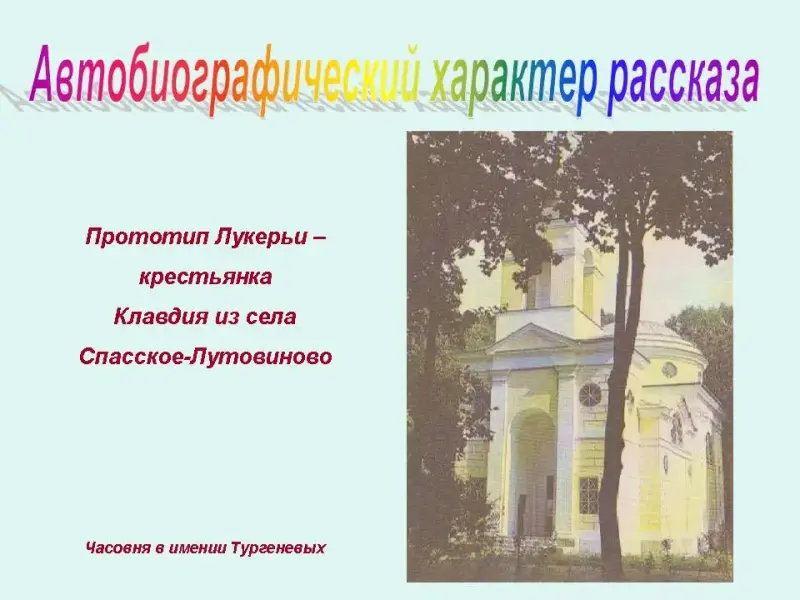 Автобиографический характер рассказа

Прототип Лукерьи – крестьянка Клавдия из села Спасское-Лутовиново

Часовня в имении Тургеневых